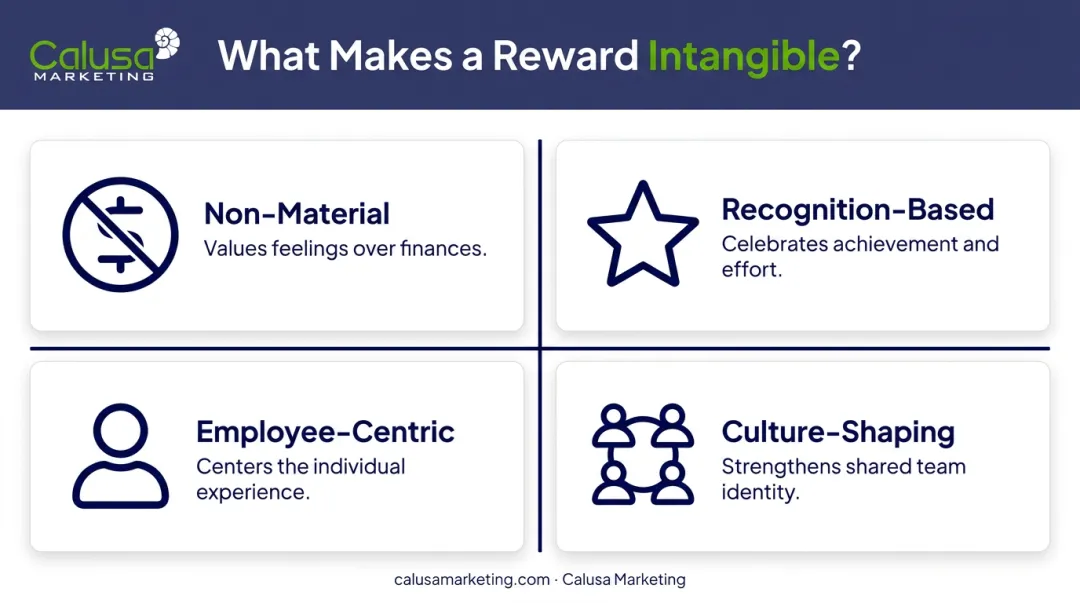 Calusa MARKETING

What Makes a Reward Intangible?

Non-Material
Values feelings over finances.

Recognition-Based
Celebrates achievement and effort.

Employee-Centric
Centers the individual experience.

Culture-Shaping
Strengthens shared team identity.

calusamarketing.com · Calusa Marketing